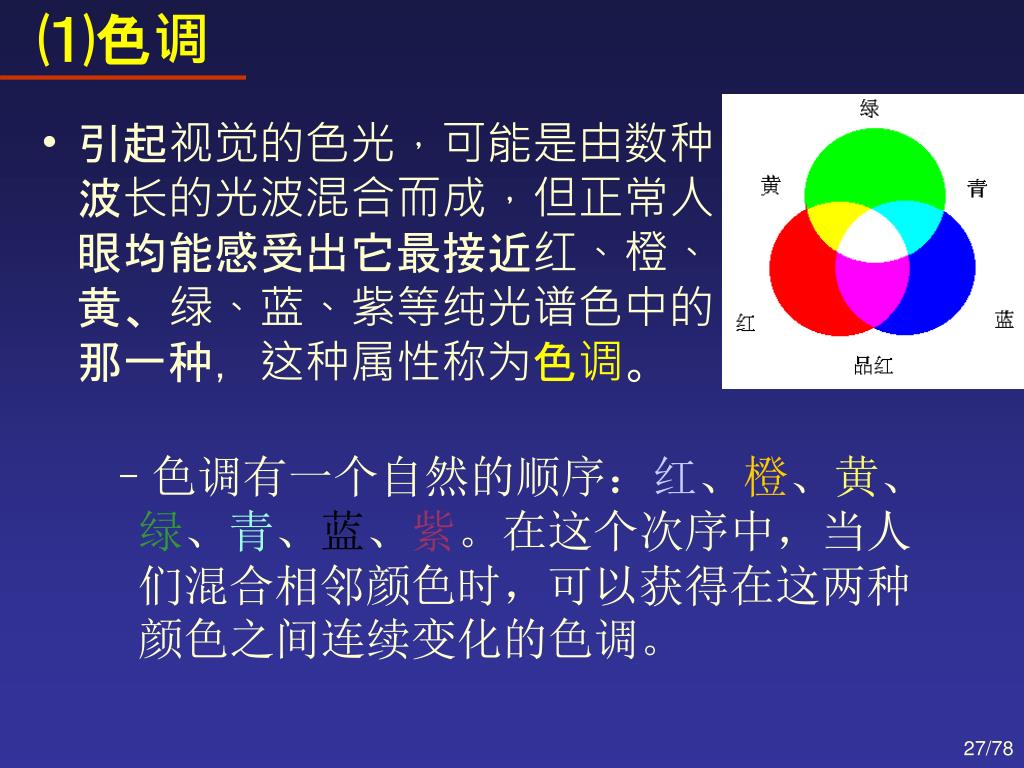 (1)色调

• 引起视觉的色光，可能是由数种波长的光波混合而成，但正常人眼均能感受出它最接近红、橙、黄、绿、蓝、紫等纯光谱色中的那一种，这种属性称为色调。

绿
黄
青
红
蓝
品红

– 色调有一个自然的顺序：红、橙、黄、绿、青、蓝、紫。在这个次序中，当人们混合相邻颜色时，可以获得在这两种颜色之间连续变化的色调。

27/78